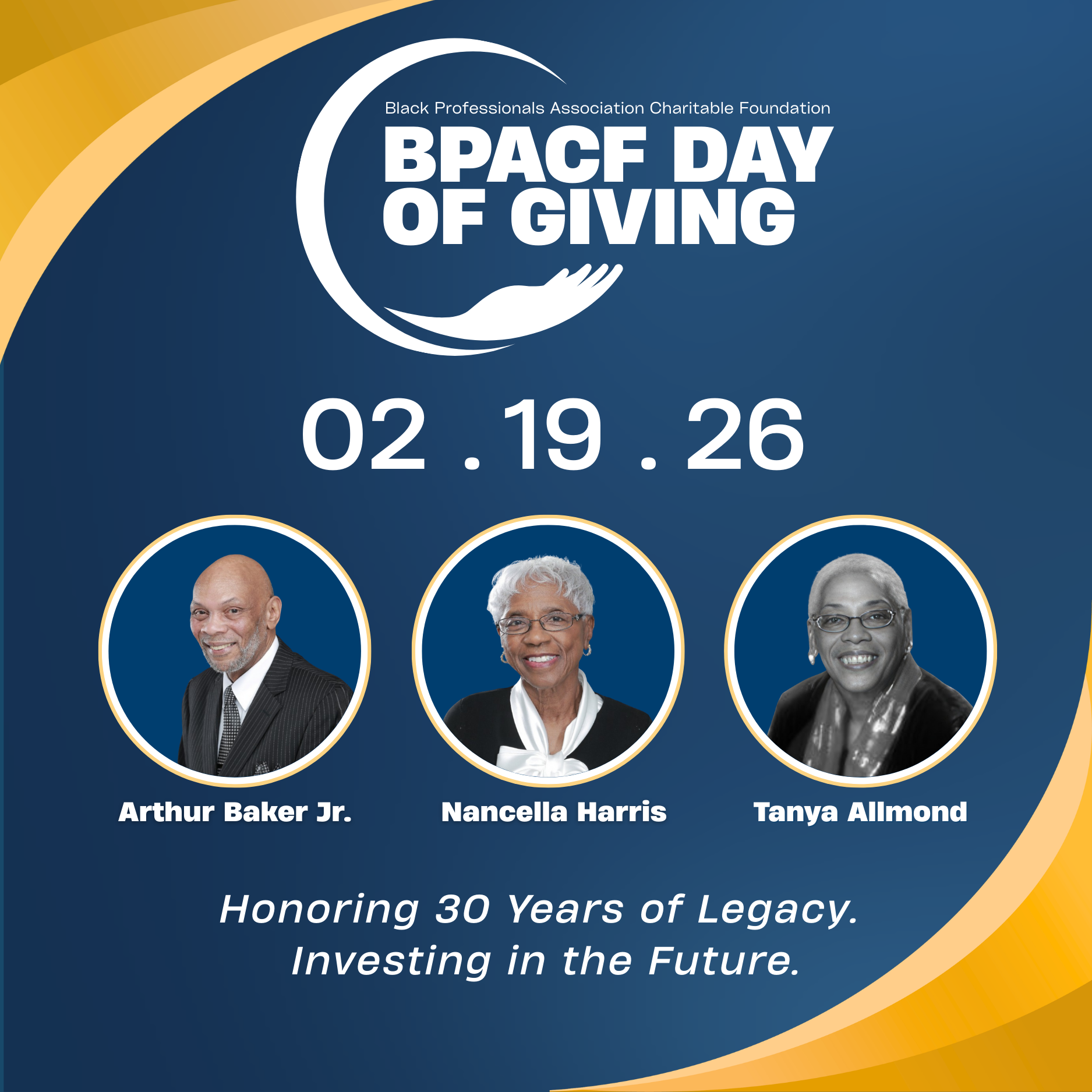 Black Professionals Association Charitable Foundation

BPACF DAY OF GIVING

02 . 19 . 26

Arthur Baker Jr.

Nancella Harris

Tanya Allmond

Honoring 30 Years of Legacy.
Investing in the Future.